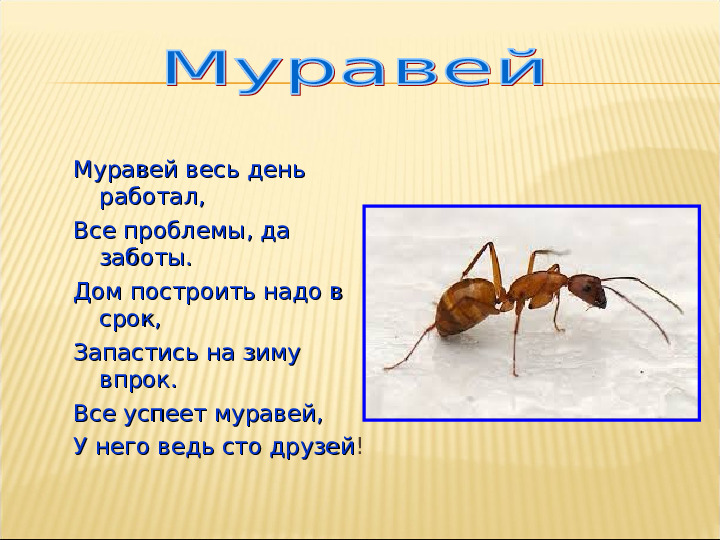 Муравей

Муравей весь день работал,

Все проблемы, да заботы.

Дом построить надо в срок,

Запастись на зиму впрок.

Все успеет муравей,

У него ведь сто друзей!